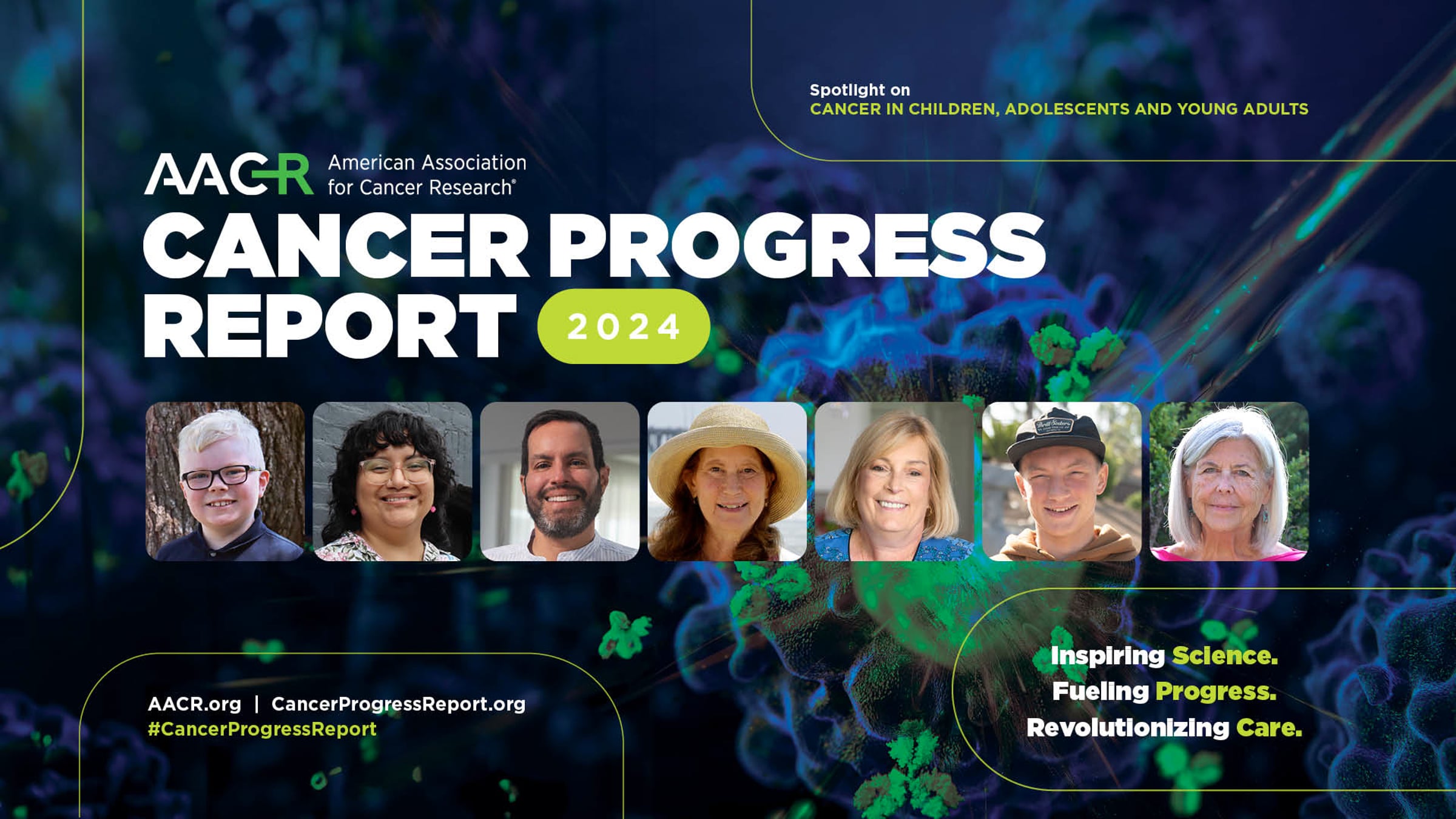 Spotlight on
CANCER IN CHILDREN, ADOLESCENTS AND YOUNG ADULTS

AACR American Association for Cancer Research®

CANCER PROGRESS REPORT 2024

AACR.org | CancerProgressReport.org
#CancerProgressReport

Inspiring Science.
Fueling Progress.
Revolutionizing Care.